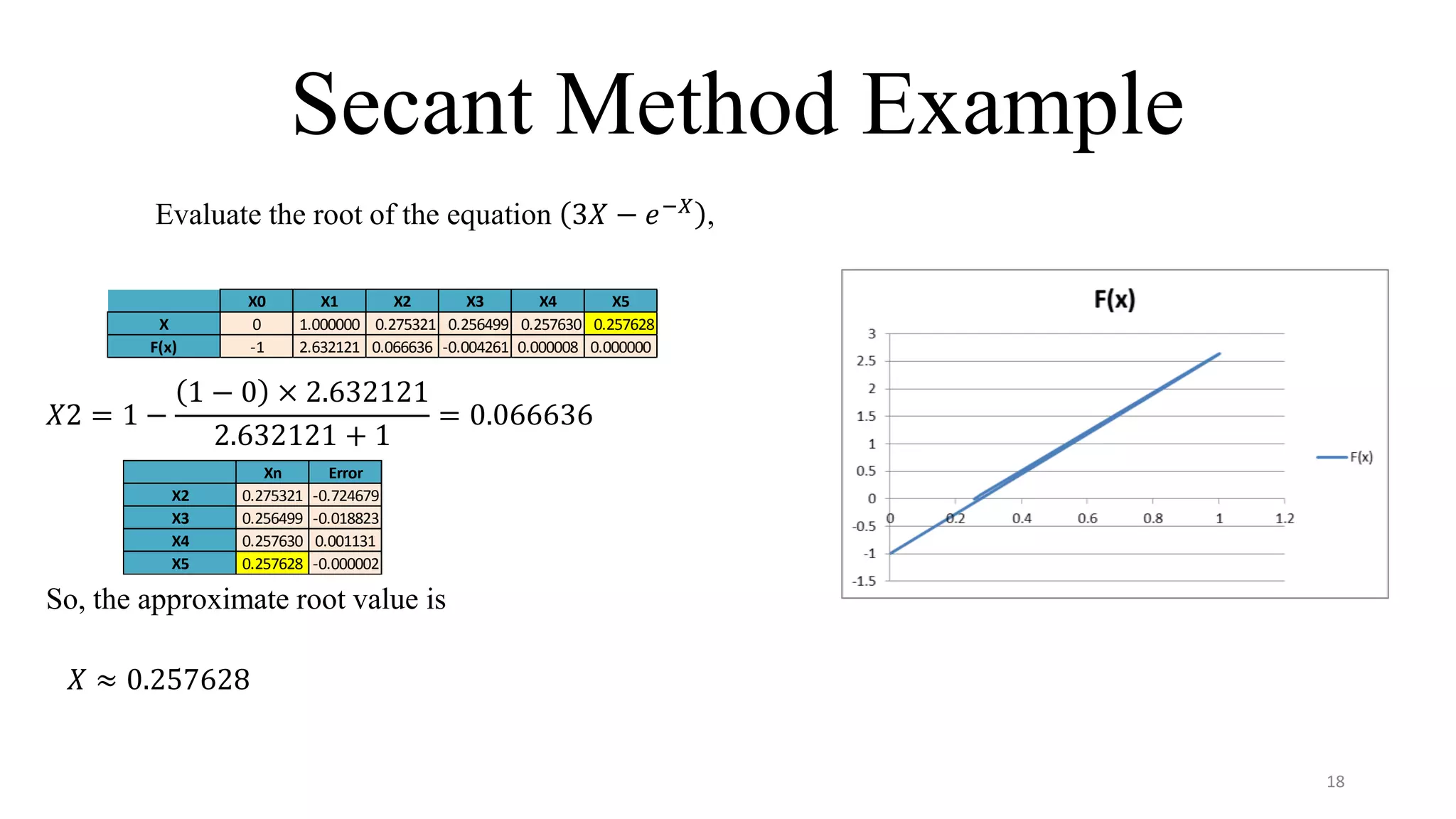 Secant Method Example

Evaluate the root of the equation $(3X - e^{-X})$,

| | X0 | X1 | X2 | X3 | X4 | X5 |
|---|---|---|---|---|---|---|
| X | 0 | 1.000000 | 0.275321 | 0.256499 | 0.257630 | 0.257628 |
| F(x) | -1 | 2.632121 | 0.066636 | -0.004261 | 0.000008 | 0.000000 |

$X2 = 1 - \frac{(1-0) \times 2.632121}{2.632121 + 1} = 0.066636$

| | Xn | Error |
|---|---|---|
| X2 | 0.275321 | -0.724679 |
| X3 | 0.256499 | -0.018823 |
| X4 | 0.257630 | 0.001131 |
| X5 | 0.257628 | -0.000002 |

So, the approximate root value is

$X \approx 0.257628$

F(x)

3
2.5
2
1.5
1
0.5
0
-0.5
-1
-1.5

0 0.2 0.4 0.6 0.8 1 1.2

F(x)

18